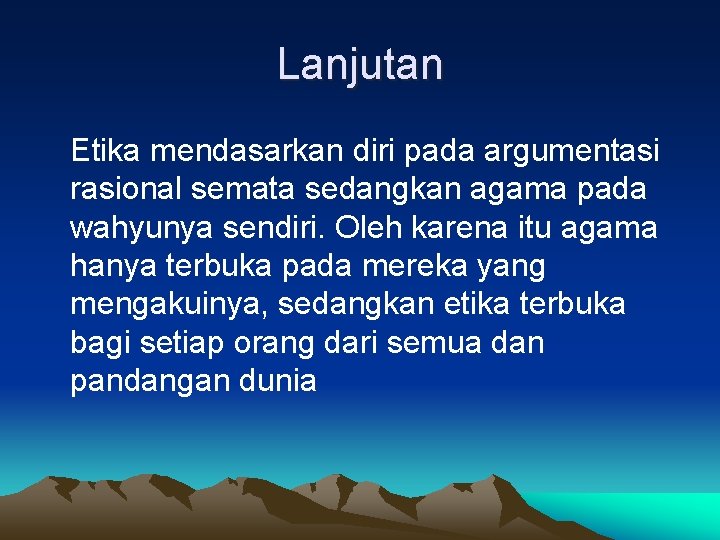 Lanjutan

Etika mendasarkan diri pada argumentasi rasional semata sedangkan agama pada wahyunya sendiri. Oleh karena itu agama hanya terbuka pada mereka yang mengakuinya, sedangkan etika terbuka bagi setiap orang dari semua dan pandangan dunia